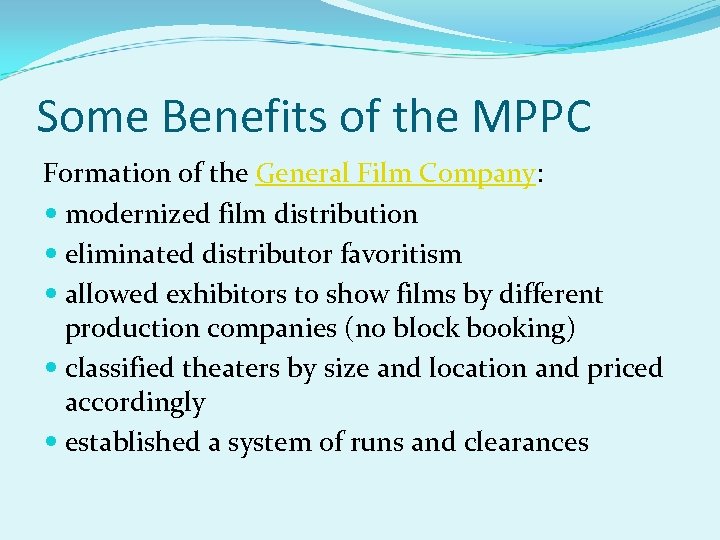 Some Benefits of the MPPC

Formation of the General Film Company:

- modernized film distribution
- eliminated distributor favoritism
- allowed exhibitors to show films by different production companies (no block booking)
- classified theaters by size and location and priced accordingly
- established a system of runs and clearances